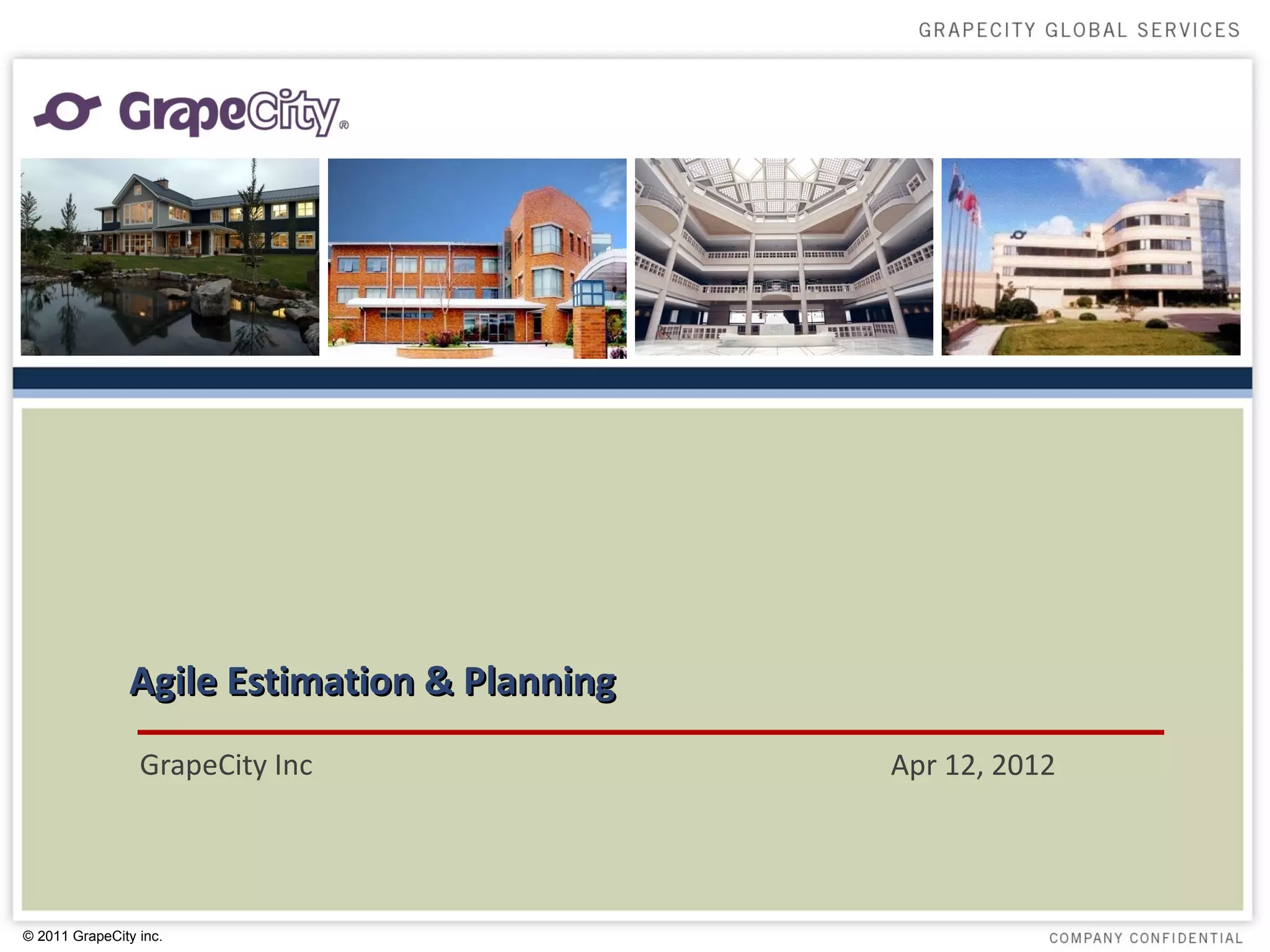 GRAPECITY GLOBAL SERVICES

GrapeCity®

Agile Estimation & Planning

GrapeCity Inc

Apr 12, 2012

© 2011 GrapeCity inc.

COMPANY CONFIDENTIAL